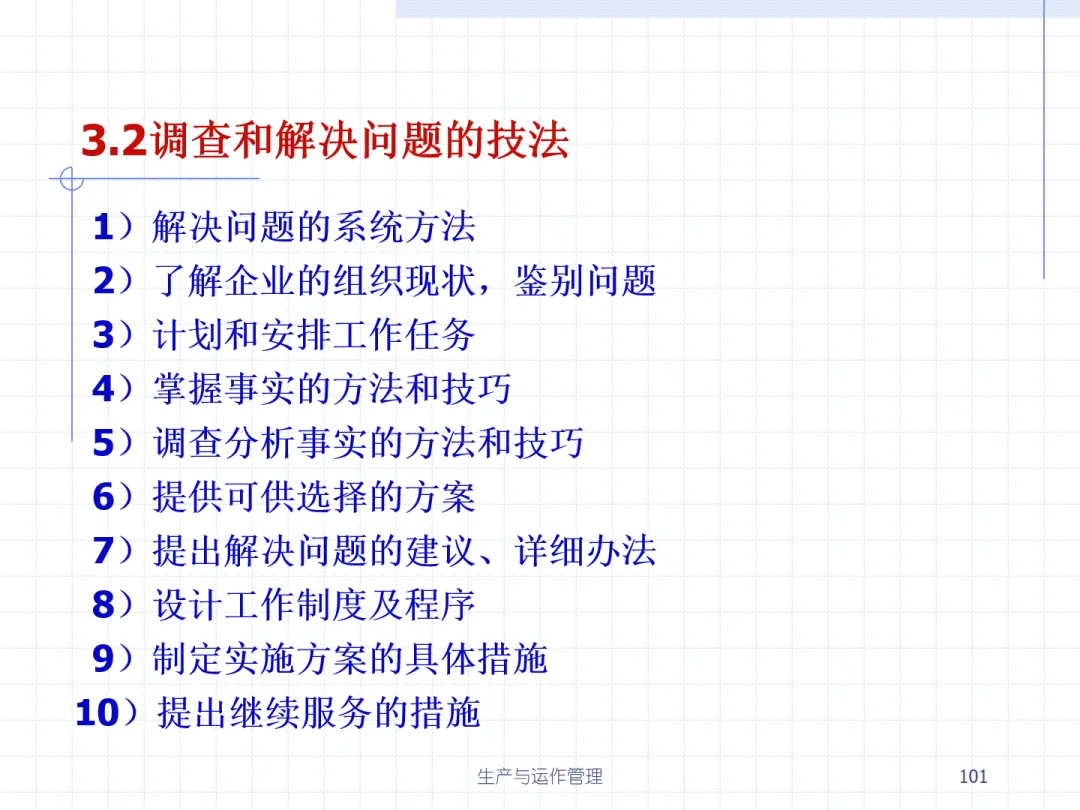 3.2调查和解决问题的技法

1）解决问题的系统方法
2）了解企业的组织现状，鉴别问题
3）计划和安排工作任务
4）掌握事实的方法和技巧
5）调查分析事实的方法和技巧
6）提供可供选择的方案
7）提出解决问题的建议、详细办法
8）设计工作制度及程序
9）制定实施方案的具体措施
10）提出继续服务的措施

生产与运作管理

101